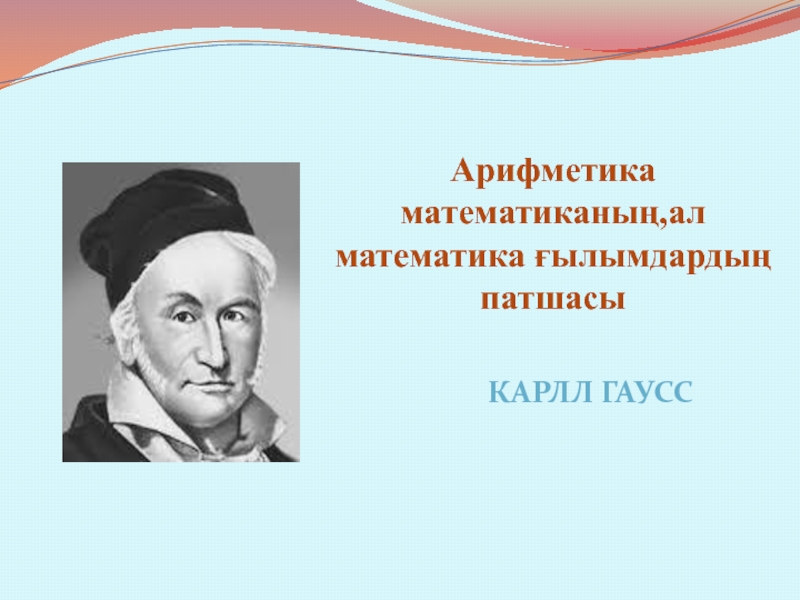 Арифметика математиканың,ал математика ғылымдардың патшасы

КАРЛЛ ГАУСС